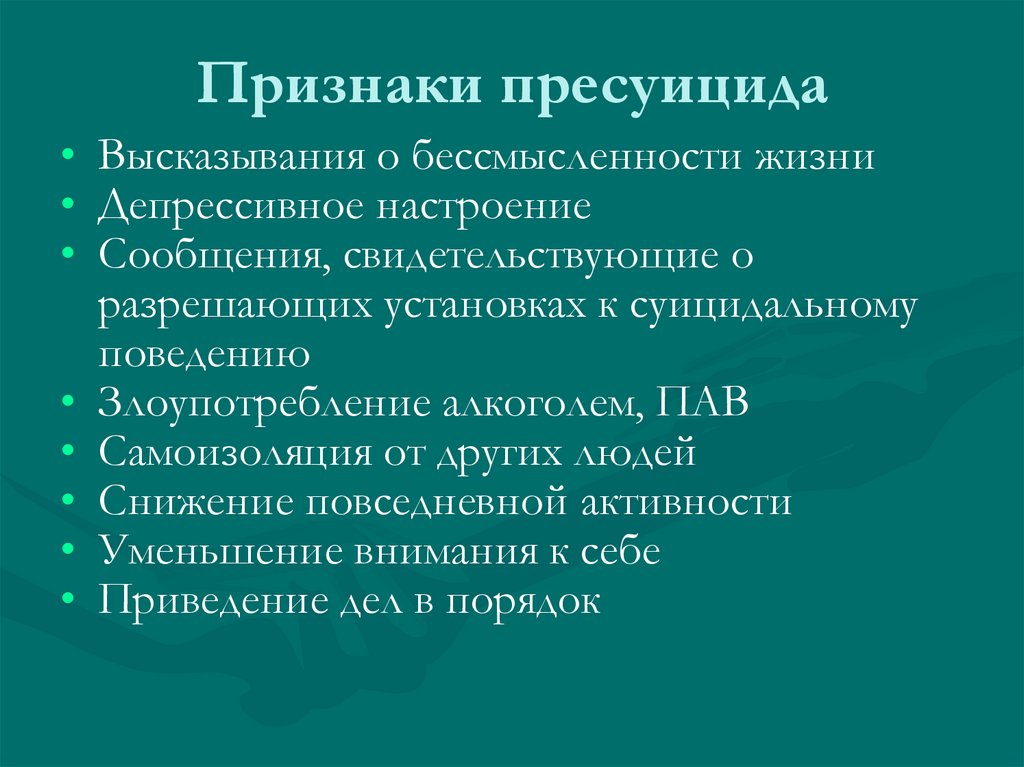 Признаки пресуицида

• Высказывания о бессмысленности жизни
• Депрессивное настроение
• Сообщения, свидетельствующие о разрешающих установках к суицидальному поведению
• Злоупотребление алкоголем, ПАВ
• Самоизоляция от других людей
• Снижение повседневной активности
• Уменьшение внимания к себе
• Приведение дел в порядок